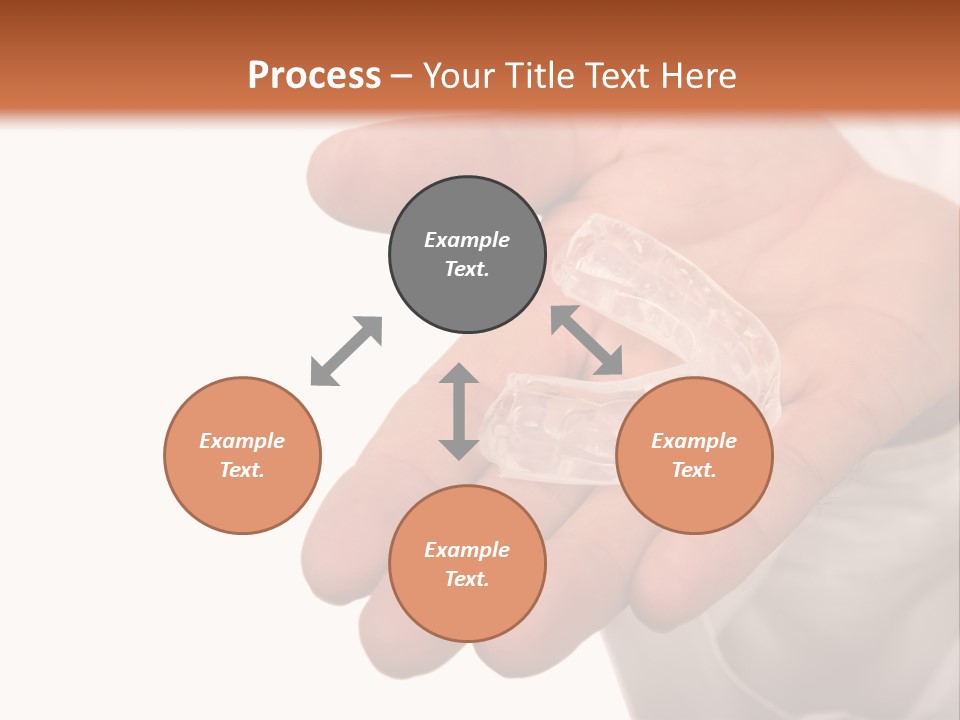 Process – Your Title Text Here

Example Text.

Example Text.

Example Text.

Example Text.